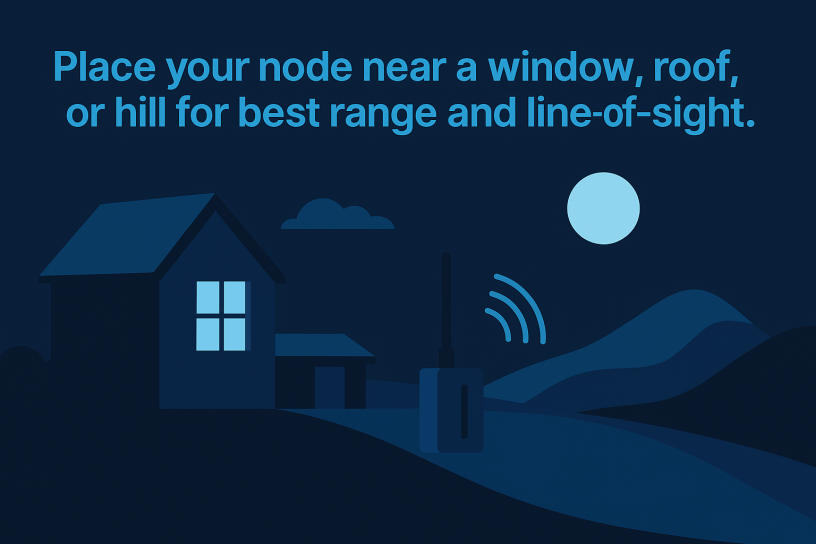 Place your node near a window, roof, or hill for best range and line-of-sight.